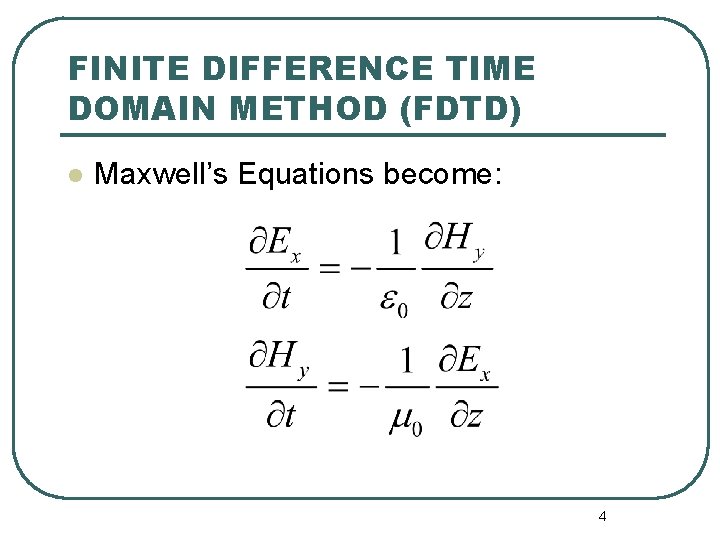 FINITE DIFFERENCE TIME DOMAIN METHOD (FDTD)

Maxwell's Equations become:

$\frac{\partial E_x}{\partial t} = -\frac{1}{\varepsilon_0}\frac{\partial H_y}{\partial z}$

$\frac{\partial H_y}{\partial t} = -\frac{1}{\mu_0}\frac{\partial E_x}{\partial z}$

4